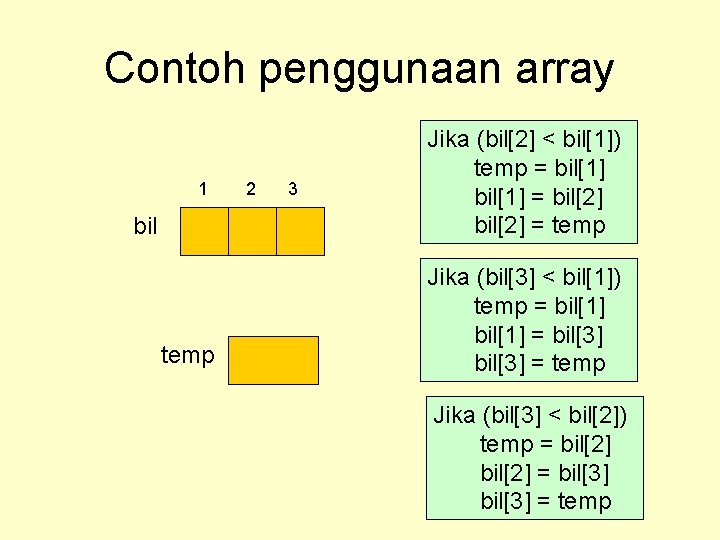 Contoh penggunaan array

1 2 3
bil

temp

Jika (bil[2] < bil[1])
temp = bil[1]
bil[1] = bil[2]
bil[2] = temp

Jika (bil[3] < bil[1])
temp = bil[1]
bil[1] = bil[3]
bil[3] = temp

Jika (bil[3] < bil[2])
temp = bil[2]
bil[2] = bil[3]
bil[3] = temp